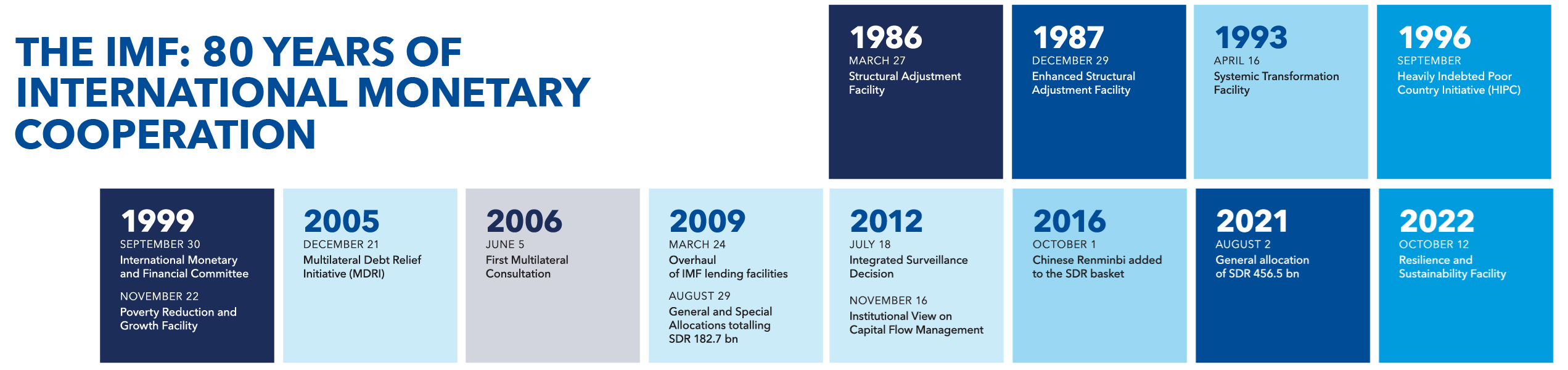 THE IMF: 80 YEARS OF INTERNATIONAL MONETARY COOPERATION

1986
MARCH 27
Structural Adjustment Facility

1987
DECEMBER 29
Enhanced Structural Adjustment Facility

1993
APRIL 16
Systemic Transformation Facility

1996
SEPTEMBER
Heavily Indebted Poor Country Initiative (HIPC)

1999
SEPTEMBER 30
International Monetary and Financial Committee

NOVEMBER 22
Poverty Reduction and Growth Facility

2005
DECEMBER 21
Multilateral Debt Relief Initiative (MDRI)

2006
JUNE 5
First Multilateral Consultation

2009
MARCH 24
Overhaul of IMF lending facilities

AUGUST 29
General and Special Allocations totalling SDR 182.7 bn

2012
JULY 18
Integrated Surveillance Decision

NOVEMBER 16
Institutional View on Capital Flow Management

2016
OCTOBER 1
Chinese Renminbi added to the SDR basket

2021
AUGUST 2
General allocation of SDR 456.5 bn

2022
OCTOBER 12
Resilience and Sustainability Facility